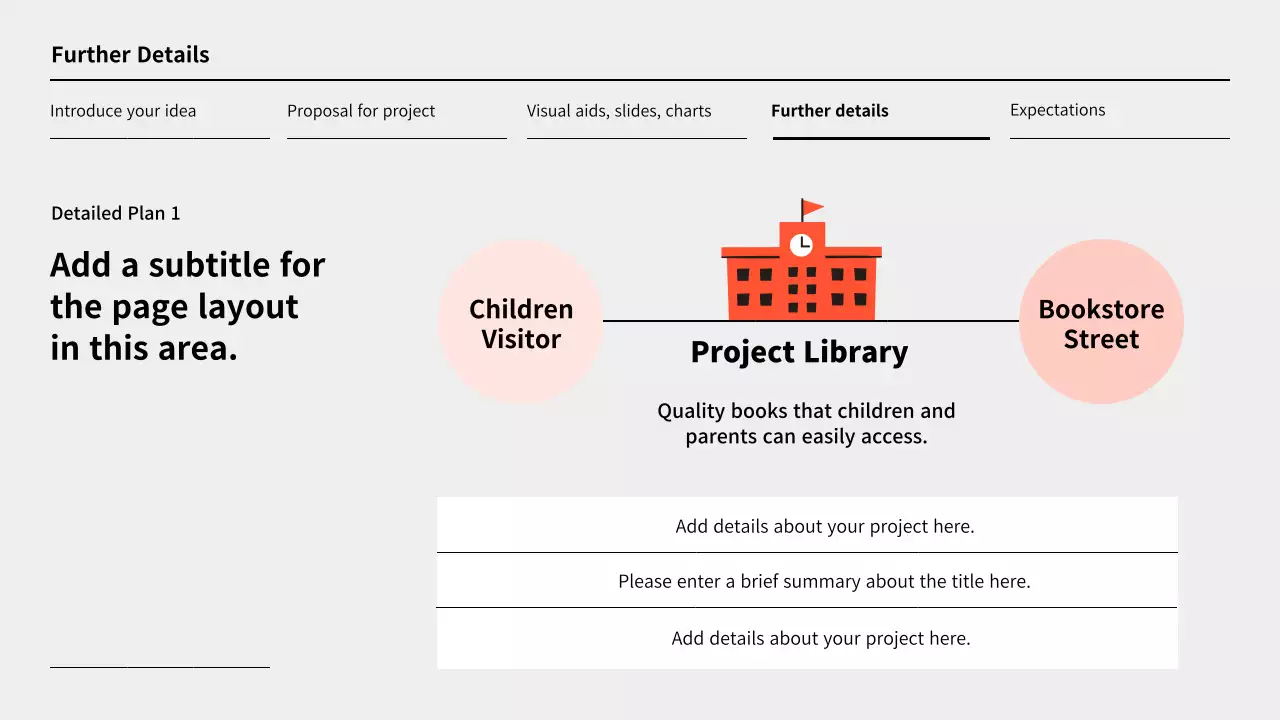 Further Details

Introduce your idea

Proposal for project

Visual aids, slides, charts

Further details

Expectations

Detailed Plan 1

Add a subtitle for the page layout in this area.

Children Visitor

Project Library

Bookstore Street

Quality books that children and parents can easily access.

Add details about your project here.

Please enter a brief summary about the title here.

Add details about your project here.